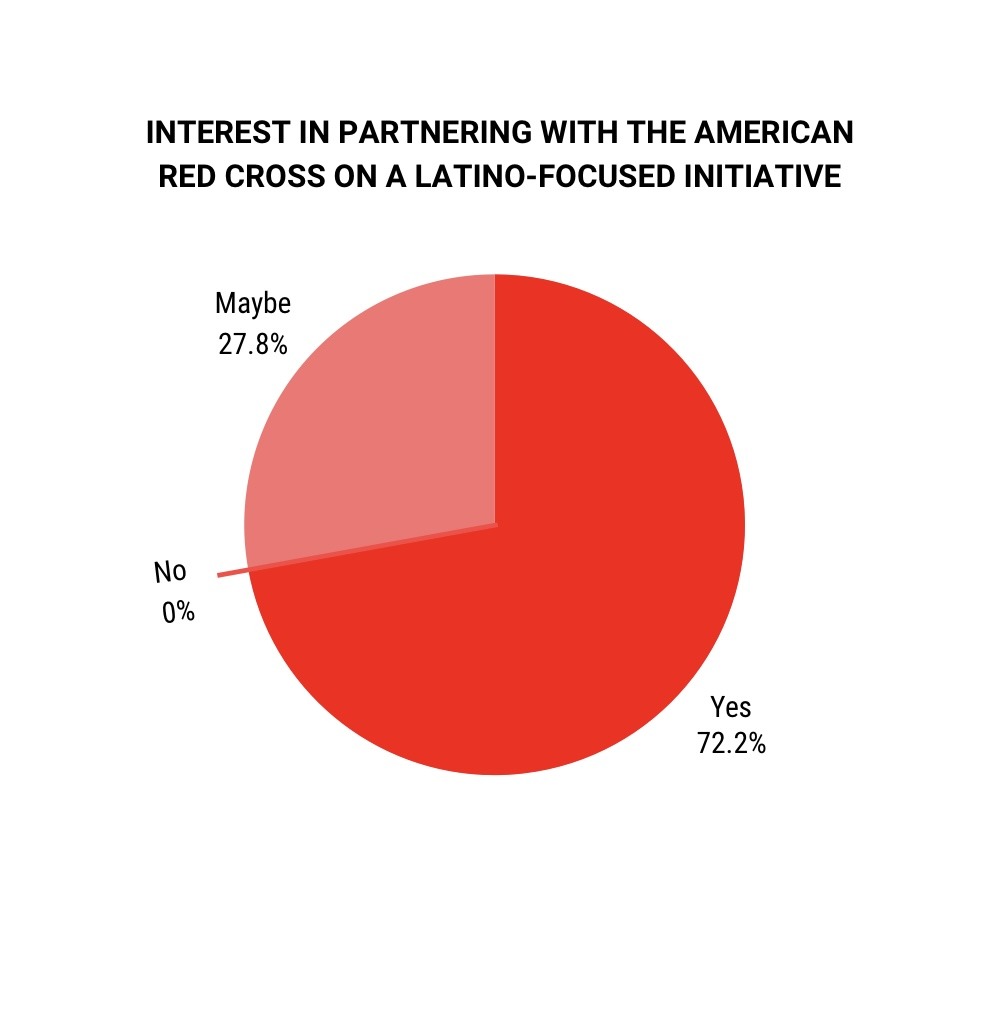 INTEREST IN PARTNERING WITH THE AMERICAN RED CROSS ON A LATINO-FOCUSED INITIATIVE

Maybe
27.8%

No
0%

Yes
72.2%